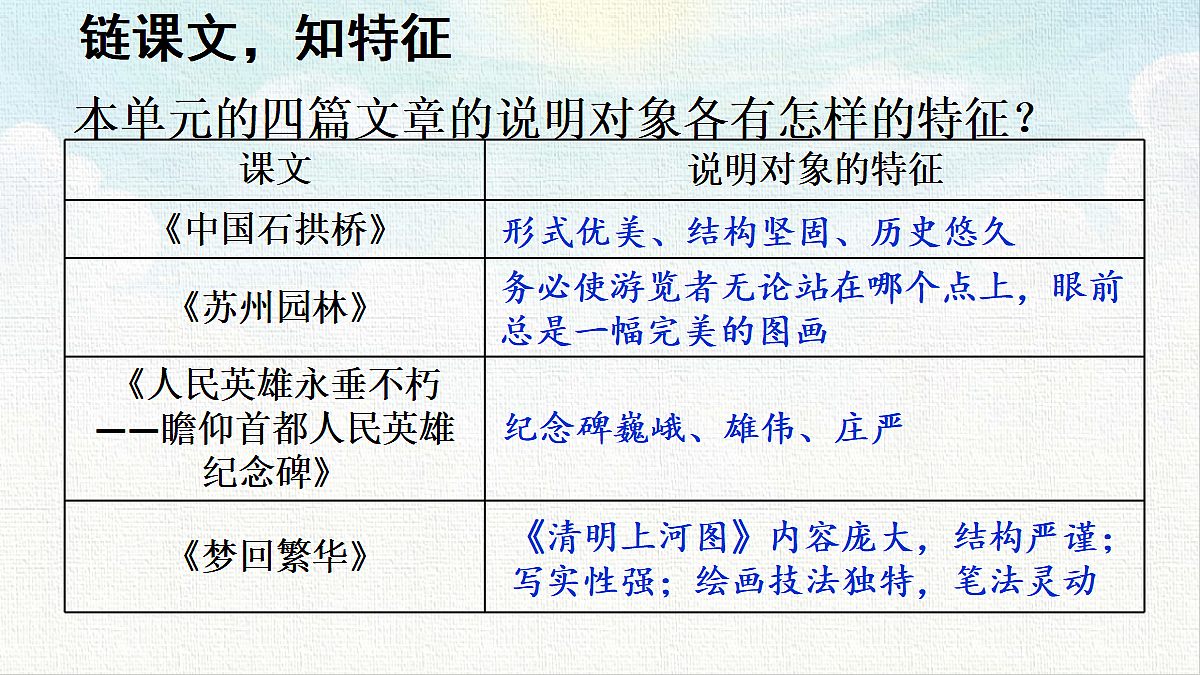 链课文，知特征

本单元的四篇文章的说明对象各有怎样的特征？

| 课文 | 说明对象的特征 |
|---|---|
| 《中国石拱桥》 | 形式优美、结构坚固、历史悠久 |
| 《苏州园林》 | 务必使游览者无论站在哪个点上，眼前总是一幅完美的图画 |
| 《人民英雄永垂不朽——瞻仰首都人民英雄纪念碑》 | 纪念碑巍峨、雄伟、庄严 |
| 《梦回繁华》 | 《清明上河图》内容庞大，结构严谨；写实性强；绘画技法独特，笔法灵动 |